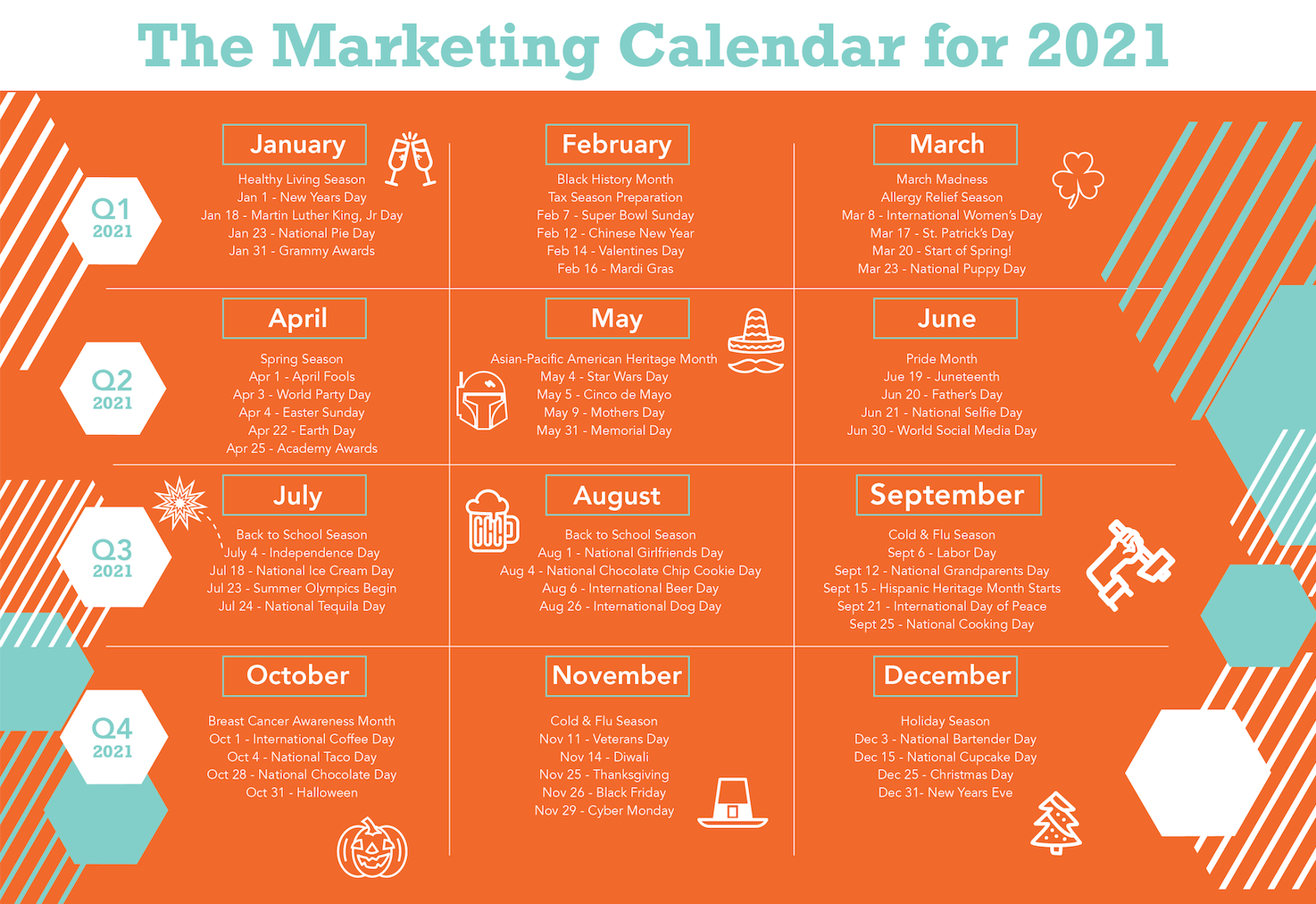 The Marketing Calendar for 2021

Q1
2021

January
Healthy Living Season
Jan 1 - New Years Day
Jan 18 - Martin Luther King, Jr Day
Jan 23 - National Pie Day
Jan 31 - Grammy Awards

February
Black History Month
Tax Season Preparation
Feb 7 - Super Bowl Sunday
Feb 12 - Chinese New Year
Feb 14 - Valentines Day
Feb 16 - Mardi Gras

March
March Madness
Allergy Relief Season
Mar 8 - International Women's Day
Mar 17 - St. Patrick's Day
Mar 20 - Start of Spring!
Mar 23 - National Puppy Day

Q2
2021

April
Spring Season
Apr 1 - April Fools
Apr 3 - World Party Day
Apr 4 - Easter Sunday
Apr 22 - Earth Day
Apr 25 - Academy Awards

May
Asian-Pacific American Heritage Month
May 4 - Star Wars Day
May 5 - Cinco de Mayo
May 9 - Mothers Day
May 31 - Memorial Day

June
Pride Month
Jue 19 - Juneteenth
Jun 20 - Father's Day
Jun 21 - National Selfie Day
Jun 30 - World Social Media Day

Q3
2021

July
Back to School Season
July 4 - Independence Day
Jul 18 - National Ice Cream Day
Jul 23 - Summer Olympics Begin
Jul 24 - National Tequila Day

August
Back to School Season
Aug 1 - National Girlfriends Day
Aug 4 - National Chocolate Chip Cookie Day
Aug 6 - International Beer Day
Aug 26 - International Dog Day

September
Cold & Flu Season
Sept 6 - Labor Day
Sept 12 - National Grandparents Day
Sept 15 - Hispanic Heritage Month Starts
Sept 21 - International Day of Peace
Sept 25 - National Cooking Day

Q4
2021

October
Breast Cancer Awareness Month
Oct 1 - International Coffee Day
Oct 4 - National Taco Day
Oct 28 - National Chocolate Day
Oct 31 - Halloween

November
Cold & Flu Season
Nov 11 - Veterans Day
Nov 14 - Diwali
Nov 25 - Thanksgiving
Nov 26 - Black Friday
Nov 29 - Cyber Monday

December
Holiday Season
Dec 3 - National Bartender Day
Dec 15 - National Cupcake Day
Dec 25 - Christmas Day
Dec 31- New Years Eve